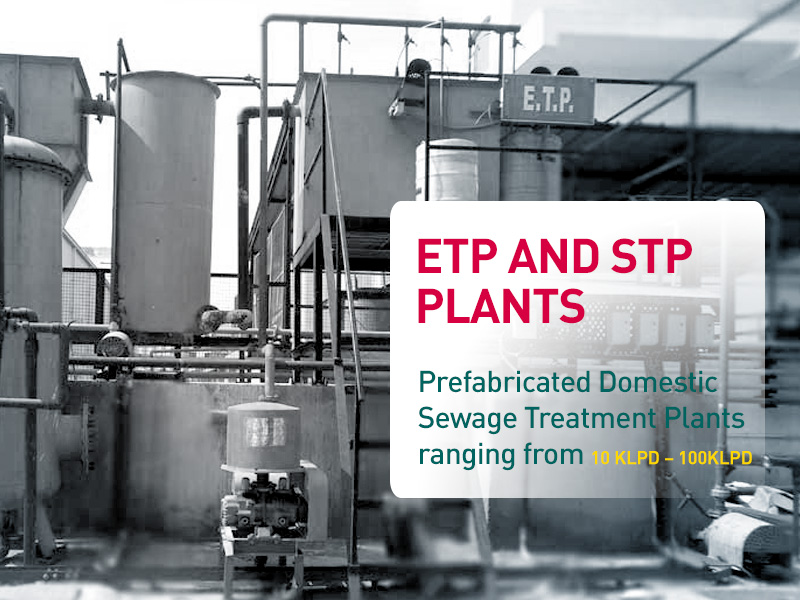 E.T.P.

ETP AND STP PLANTS

Prefabricated Domestic Sewage Treatment Plants ranging from 10 KLPD – 100KLPD